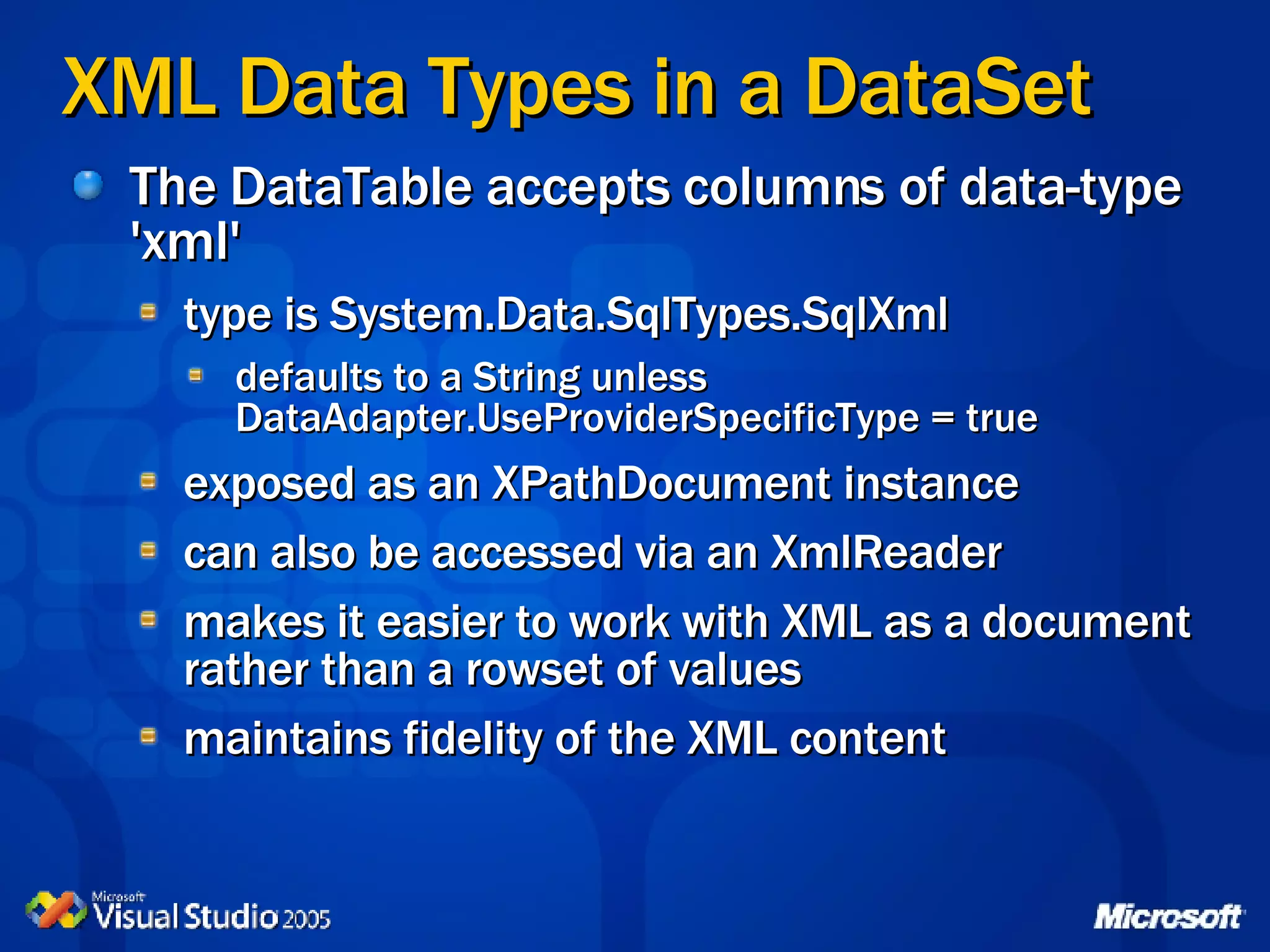 XML Data Types in a DataSet

The DataTable accepts columns of data-type 'xml'

type is System.Data.SqlTypes.SqlXml

defaults to a String unless DataAdapter.UseProviderSpecificType = true

exposed as an XPathDocument instance

can also be accessed via an XmlReader

makes it easier to work with XML as a document rather than a rowset of values

maintains fidelity of the XML content

Microsoft Visual Studio 2005

Microsoft